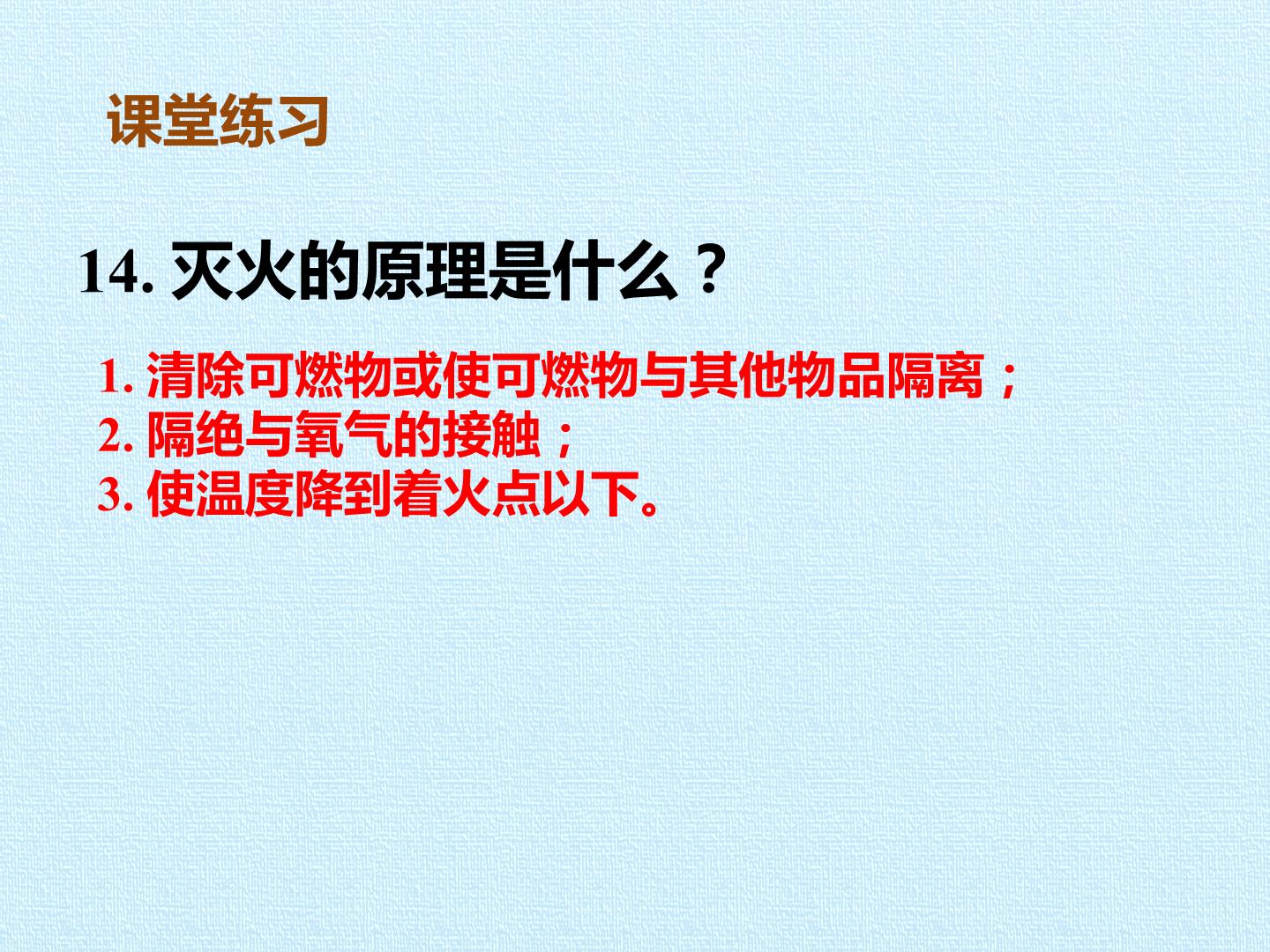 课堂练习

14.灭火的原理是什么？

1.清除可燃物或使可燃物与其他物品隔离；
2.隔绝与氧气的接触；
3.使温度降到着火点以下。